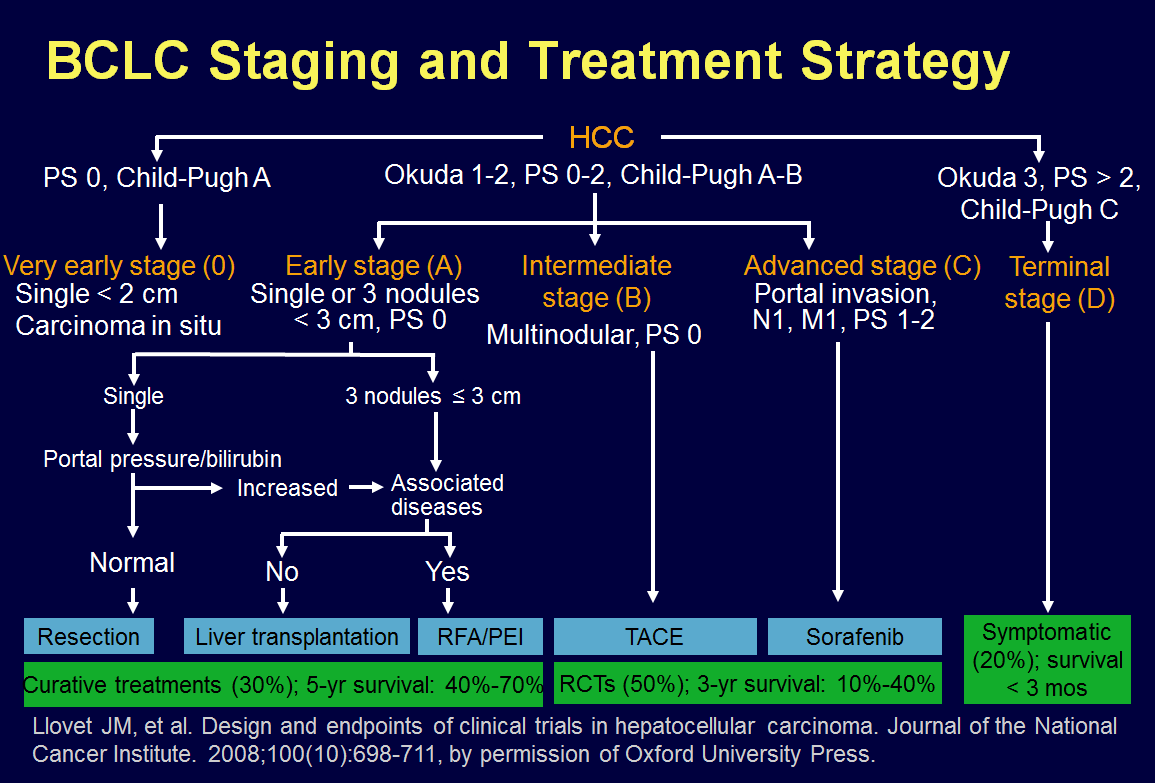 BCLC Staging and Treatment Strategy

HCC

PS 0, Child-Pugh A

Okuda 1-2, PS 0-2, Child-Pugh A-B

Okuda 3, PS > 2, Child-Pugh C

Very early stage (0)
Single < 2 cm
Carcinoma in situ

Early stage (A)
Single or 3 nodules < 3 cm, PS 0

Intermediate stage (B)
Multinodular, PS 0

Advanced stage (C)
Portal invasion, N1, M1, PS 1-2

Terminal stage (D)

Single

3 nodules ≤ 3 cm

Portal pressure/bilirubin

Increased

Associated diseases

Normal

No

Yes

Resection

Liver transplantation

RFA/PEI

TACE

Sorafenib

Symptomatic (20%); survival < 3 mos

Curative treatments (30%); 5-yr survival: 40%-70%

RCTs (50%); 3-yr survival: 10%-40%

Llovet JM, et al. Design and endpoints of clinical trials in hepatocellular carcinoma. Journal of the National Cancer Institute. 2008;100(10):698-711, by permission of Oxford University Press.